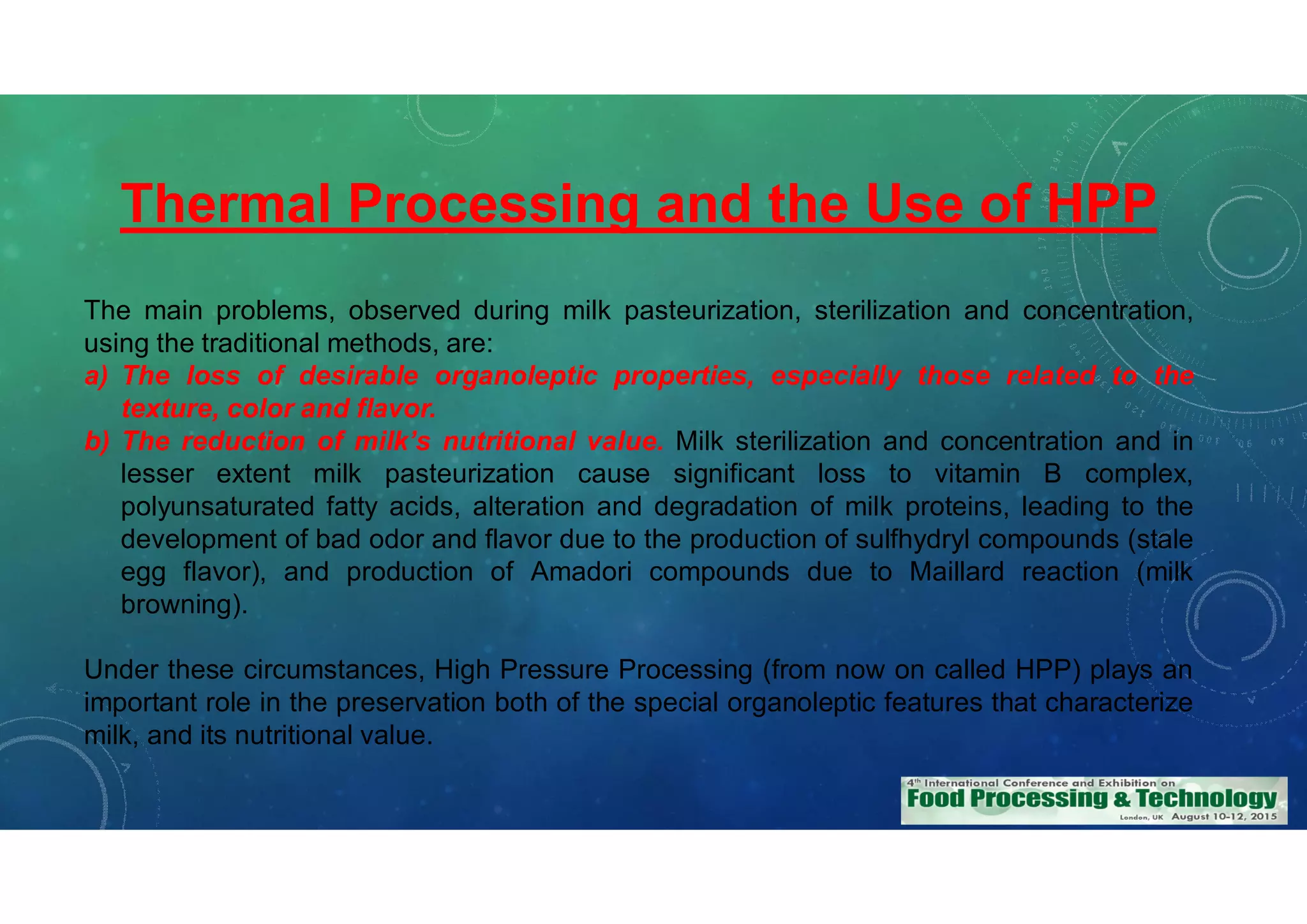 Thermal Processing and the Use of HPP

The main problems, observed during milk pasteurization, sterilization and concentration, using the traditional methods, are:

a) The loss of desirable organoleptic properties, especially those related to the texture, color and flavor.

b) The reduction of milk's nutritional value. Milk sterilization and concentration and in lesser extent milk pasteurization cause significant loss to vitamin B complex, polyunsaturated fatty acids, alteration and degradation of milk proteins, leading to the development of bad odor and flavor due to the production of sulfhydryl compounds (stale egg flavor), and production of Amadori compounds due to Maillard reaction (milk browning).

Under these circumstances, High Pressure Processing (from now on called HPP) plays an important role in the preservation both of the special organoleptic features that characterize milk, and its nutritional value.

4th International Conference and Exhibition on
Food Processing & Technology
London, UK August 10-12, 2015